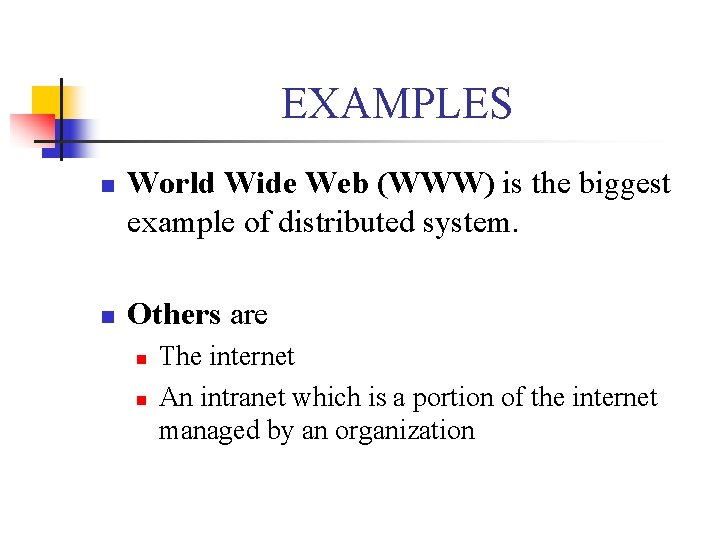 EXAMPLES

World Wide Web (WWW) is the biggest example of distributed system.

Others are

The internet

An intranet which is a portion of the internet managed by an organization